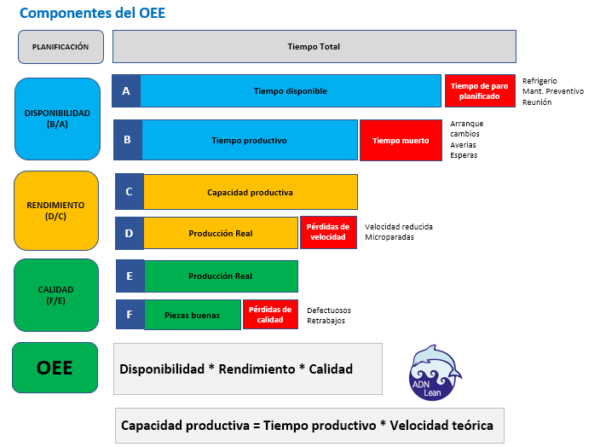 Componentes del OEE

PLANIFICACIÓN

Tiempo Total

DISPONIBILIDAD (B/A)

A Tiempo disponible

Tiempo de paro planificado

Refrigerio
Mant. Preventivo
Reunión

B Tiempo productivo

Tiempo muerto

Arranque
cambios
Averias
Esperas

RENDIMIENTO (D/C)

C Capacidad productiva

D Producción Real

Pérdidas de velocidad

Velocidad reducida
Microparadas

CALIDAD (F/E)

E Producción Real

F Piezas buenas

Pérdidas de calidad

Defectuosos
Retrabajos

OEE

Disponibilidad * Rendimiento * Calidad

ADN Lean

Capacidad productiva = Tiempo productivo * Velocidad teórica